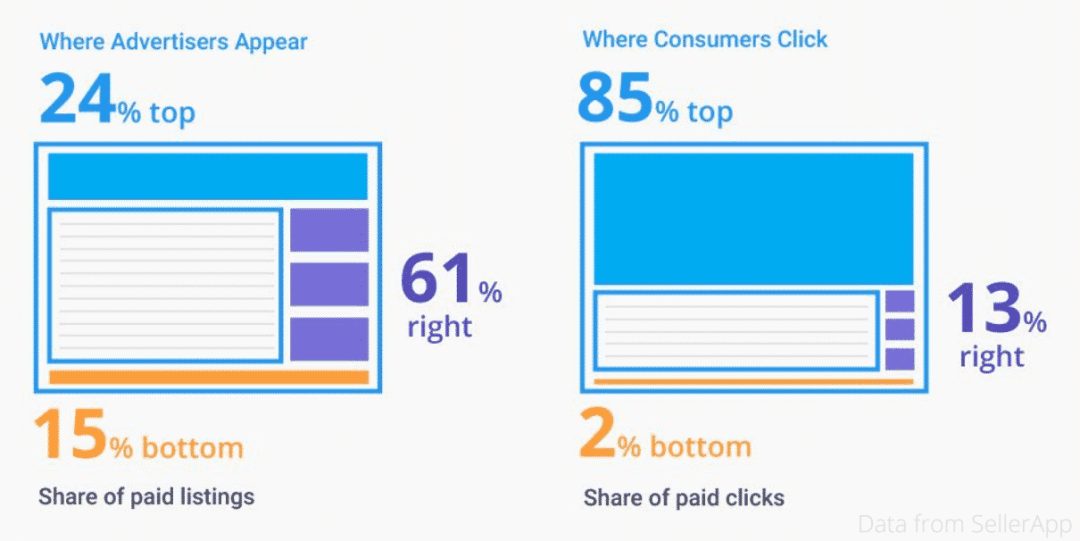 Where Advertisers Appear

24% top

61% right

15% bottom

Share of paid listings

Where Consumers Click

85% top

13% right

2% bottom

Share of paid clicks

Data from SellerApp